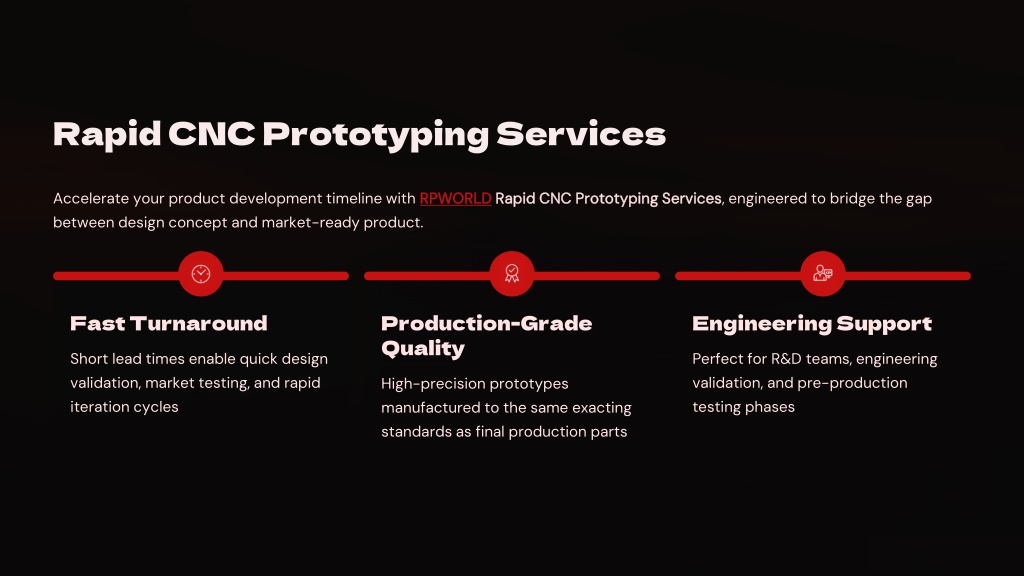 Rapid CNC Prototyping Services

Accelerate your product development timeline with RPWORLD Rapid CNC Prototyping Services, engineered to bridge the gap between design concept and market-ready product.

Fast Turnaround

Short lead times enable quick design validation, market testing, and rapid iteration cycles

Production-Grade Quality

High-precision prototypes manufactured to the same exacting standards as final production parts

Engineering Support

Perfect for R&D teams, engineering validation, and pre-production testing phases